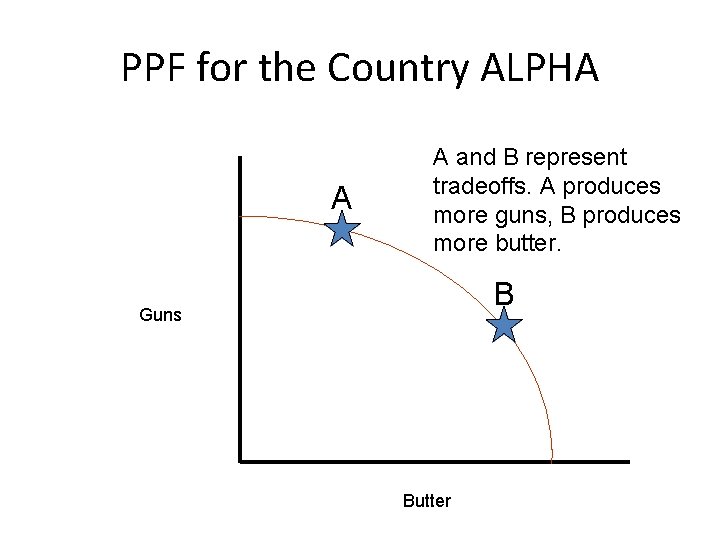 PPF for the Country ALPHA

A and B represent tradeoffs. A produces more guns, B produces more butter.

A

B

Guns

Butter